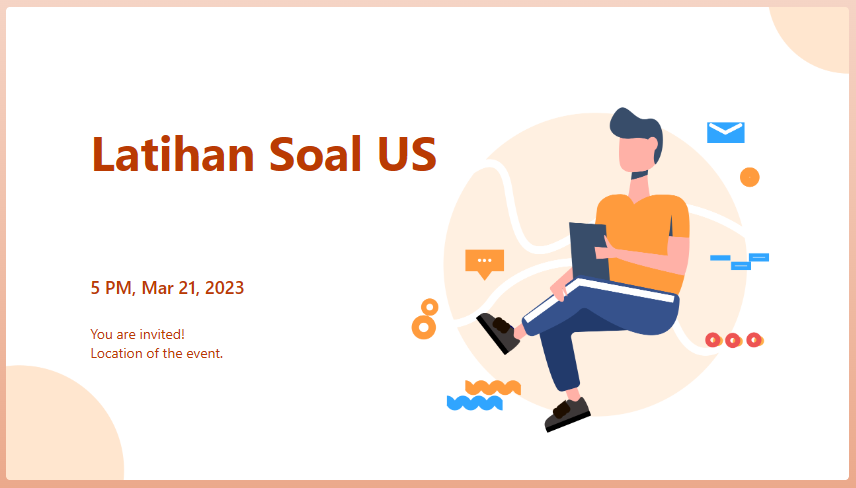 Latihan Soal US

5 PM, Mar 21, 2023

You are invited!
Location of the event.